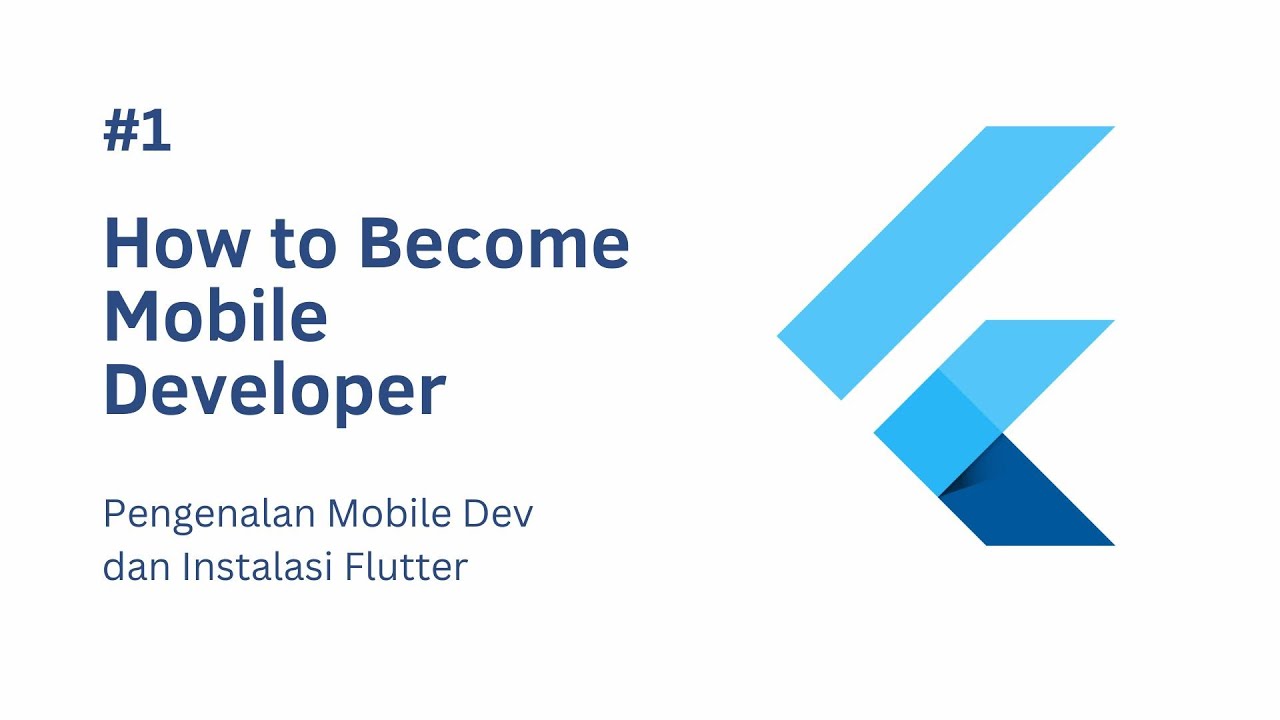 #1

How to Become Mobile Developer

Pengenalan Mobile Dev dan Instalasi Flutter